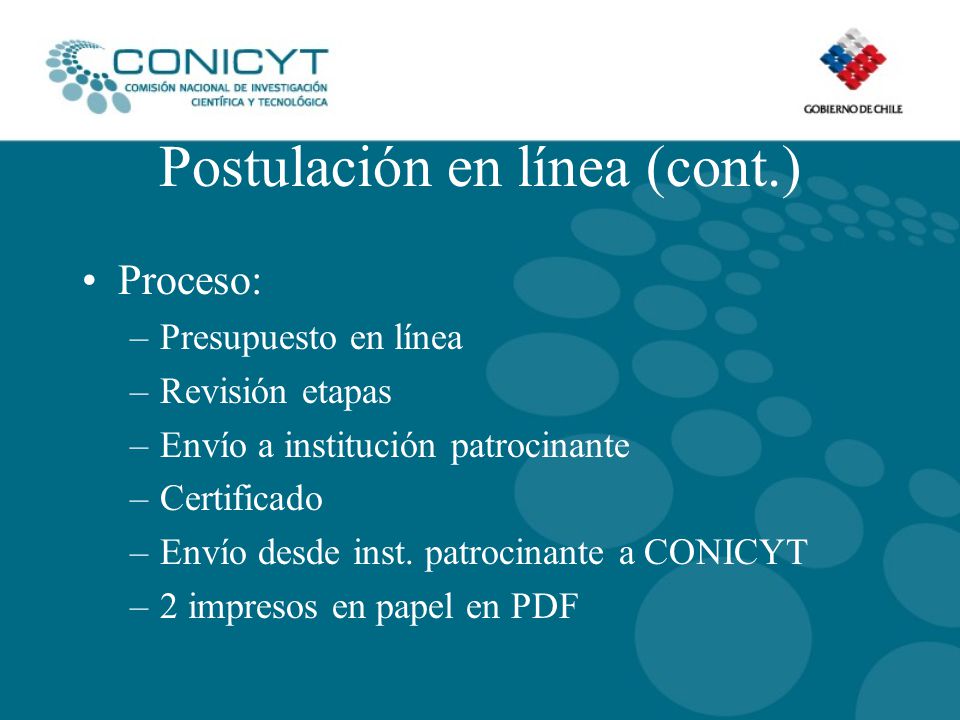 CONICYT
COMISIÓN NACIONAL DE INVESTIGACIÓN CIENTÍFICA Y TECNOLÓGICA

GOBIERNO DE CHILE

Postulación en línea (cont.)

• Proceso:
– Presupuesto en línea
– Revisión etapas
– Envío a institución patrocinante
– Certificado
– Envío desde inst. patrocinante a CONICYT
– 2 impresos en papel en PDF